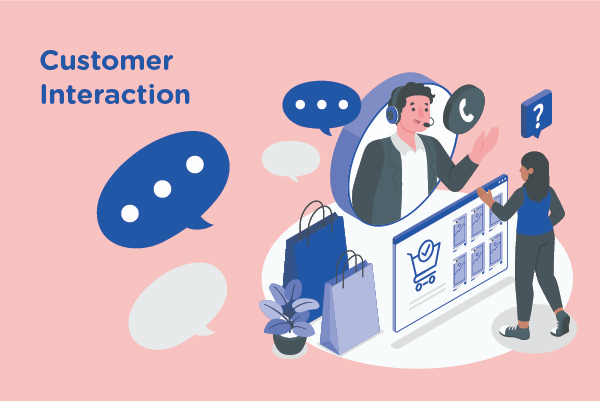 Customer Interaction

?